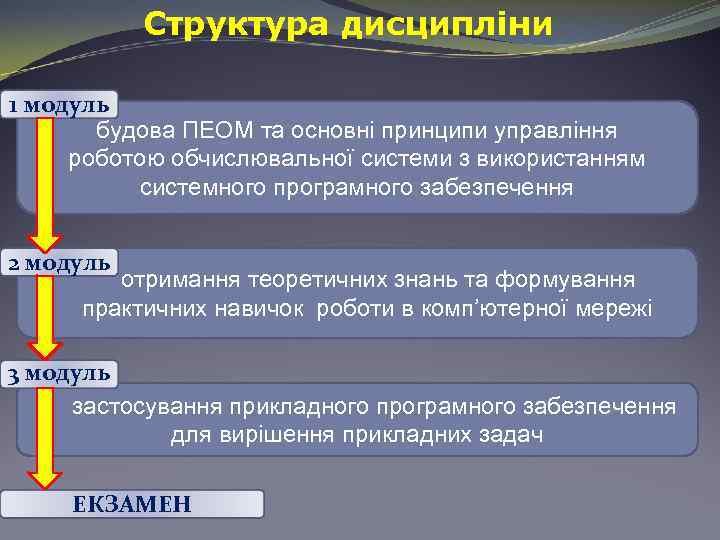 Структура дисципліни

1 модуль

будова ПЕОМ та основні принципи управління роботою обчислювальної системи з використанням системного програмного забезпечення

2 модуль

отримання теоретичних знань та формування практичних навичок роботи в комп'ютерної мережі

3 модуль

застосування прикладного програмного забезпечення для вирішення прикладних задач

ЕКЗАМЕН